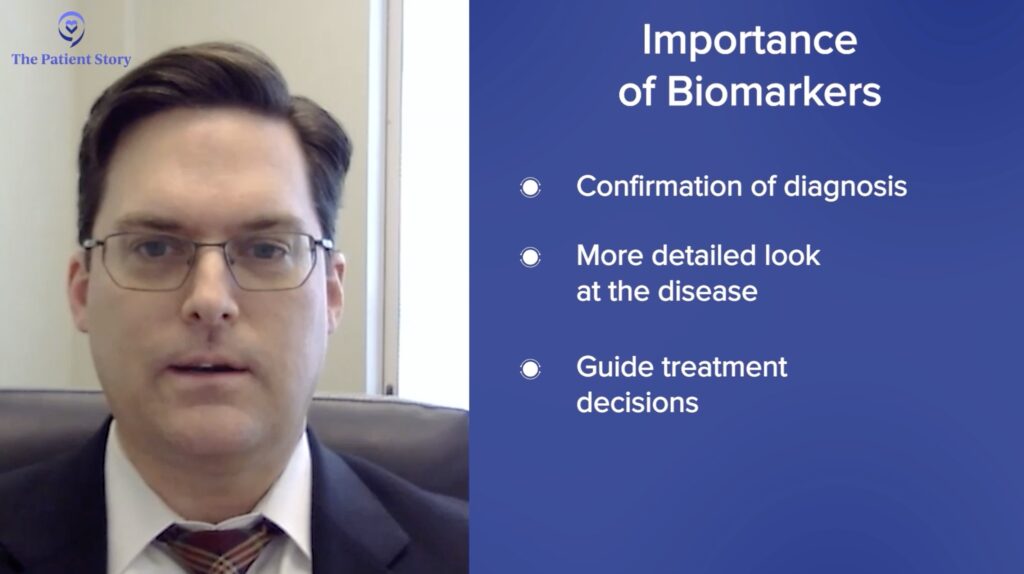 The Patient Story

Importance of Biomarkers

Confirmation of diagnosis

More detailed look at the disease

Guide treatment decisions